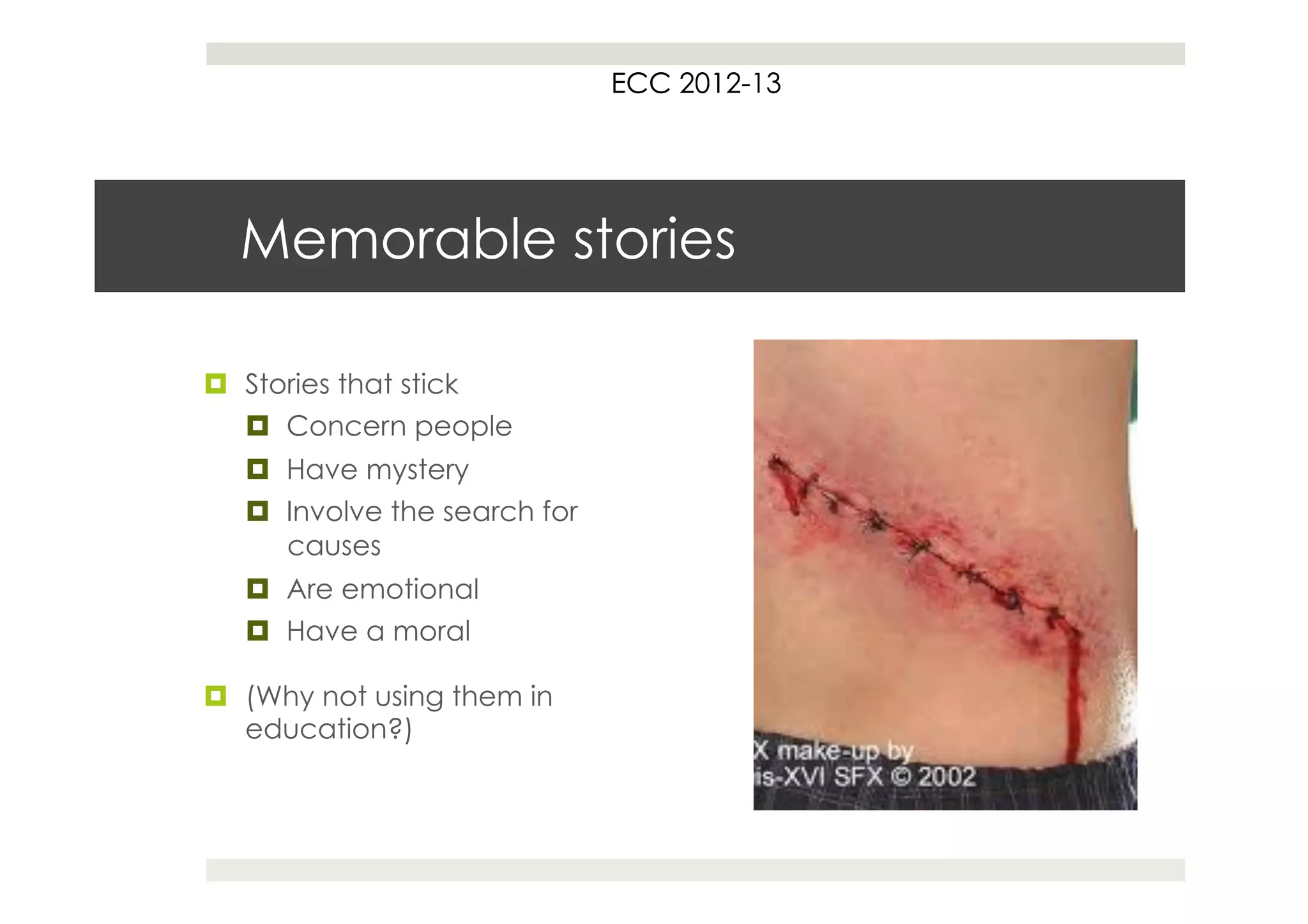 ECC 2012-13

Memorable stories

Stories that stick
Concern people
Have mystery
Involve the search for causes
Are emotional
Have a moral

(Why not using them in education?)

X make-up by
is-XVI SFX © 2002